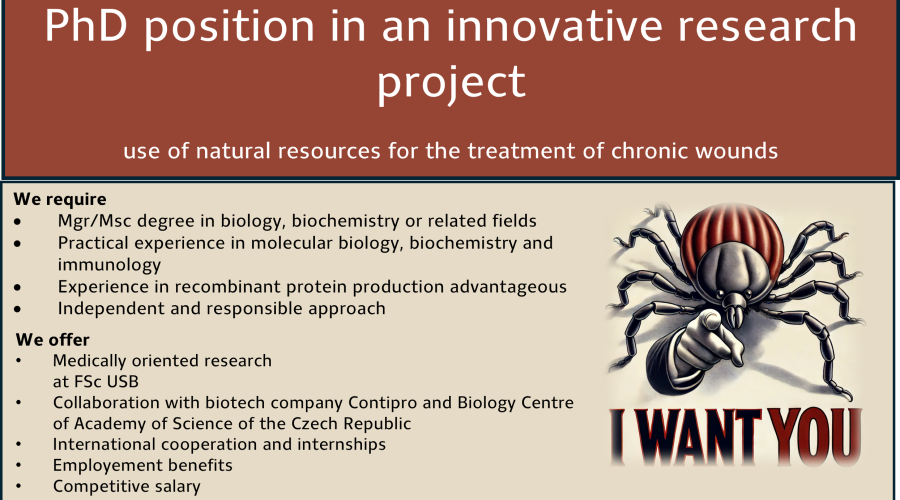 PhD position in an innovative research project

use of natural resources for the treatment of chronic wounds

We require
• Mgr/Msc degree in biology, biochemistry or related fields
• Practical experience in molecular biology, biochemistry and immunology
• Experience in recombinant protein production advantageous
• Independent and responsible approach

We offer
• Medically oriented research at FSc USB
• Collaboration with biotech company Contipro and Biology Centre of Academy of Science of the Czech Republic
• International cooperation and internships
• Employement benefits
• Competitive salary

I WANT YOU